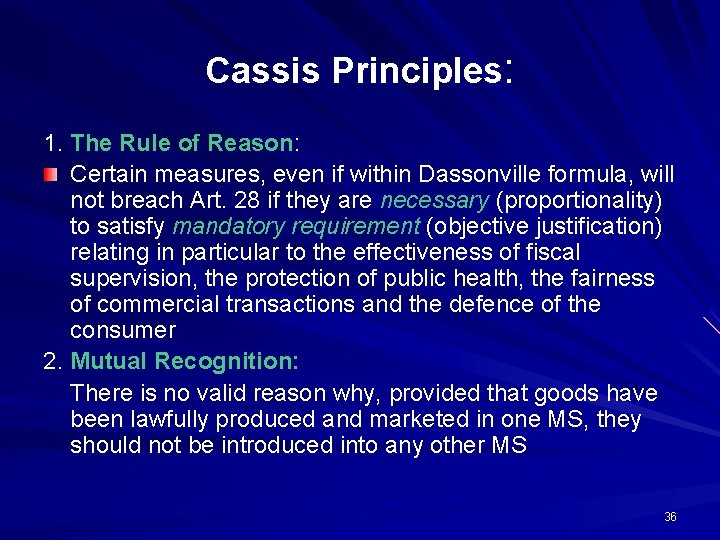 Cassis Principles:

1. The Rule of Reason:

Certain measures, even if within Dassonville formula, will not breach Art. 28 if they are necessary (proportionality) to satisfy mandatory requirement (objective justification) relating in particular to the effectiveness of fiscal supervision, the protection of public health, the fairness of commercial transactions and the defence of the consumer

2. Mutual Recognition:

There is no valid reason why, provided that goods have been lawfully produced and marketed in one MS, they should not be introduced into any other MS

36